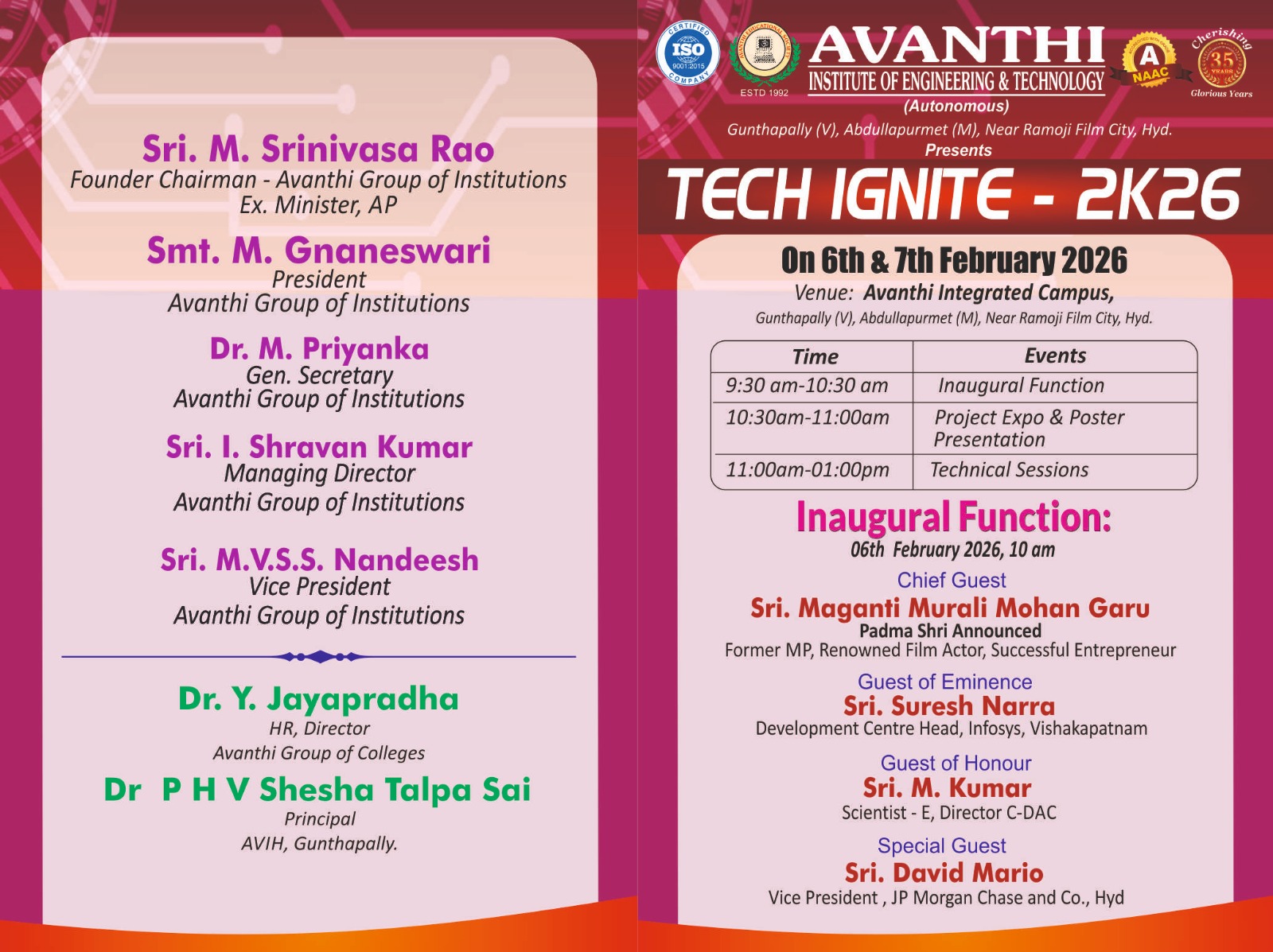 Sri. M. Srinivasa Rao
Founder Chairman - Avanthi Group of Institutions
Ex. Minister, AP

Smt. M. Gnaneswari
President
Avanthi Group of Institutions

Dr. M. Priyanka
Gen. Secretary
Avanthi Group of Institutions

Sri. I. Shravan Kumar
Managing Director
Avanthi Group of Institutions

Sri. M.V.S.S. Nandeesh
Vice President
Avanthi Group of Institutions

Dr. Y. Jayapradha
HR, Director
Avanthi Group of Colleges

Dr P H V Shesha Talpa Sai
Principal
AVIH, Gunthapally.

CERTIFIED ISO 9001:2015 COMPANY

ESTD 1992

AVANTHI
INSTITUTE OF ENGINEERING & TECHNOLOGY
(Autonomous)

A NAAC

Cherishing 35 YEARS Glorious Years

Gunthapally (V), Abdullapurmet (M), Near Ramoji Film City, Hyd.
Presents

TECH IGNITE - 2K26

On 6th & 7th February 2026
Venue: Avanthi Integrated Campus,
Gunthapally (V), Abdullapurmet (M), Near Ramoji Film City, Hyd.

| Time | Events |
|---|---|
| 9:30 am-10:30 am | Inaugural Function |
| 10:30am-11:00am | Project Expo & Poster Presentation |
| 11:00am-01:00pm | Technical Sessions |

Inaugural Function:
06th February 2026, 10 am

Chief Guest
Sri. Maganti Murali Mohan Garu
Padma Shri Announced
Former MP, Renowned Film Actor, Successful Entrepreneur

Guest of Eminence
Sri. Suresh Narra
Development Centre Head, Infosys, Vishakapatnam

Guest of Honour
Sri. M. Kumar
Scientist - E, Director C-DAC

Special Guest
Sri. David Mario
Vice President , JP Morgan Chase and Co., Hyd